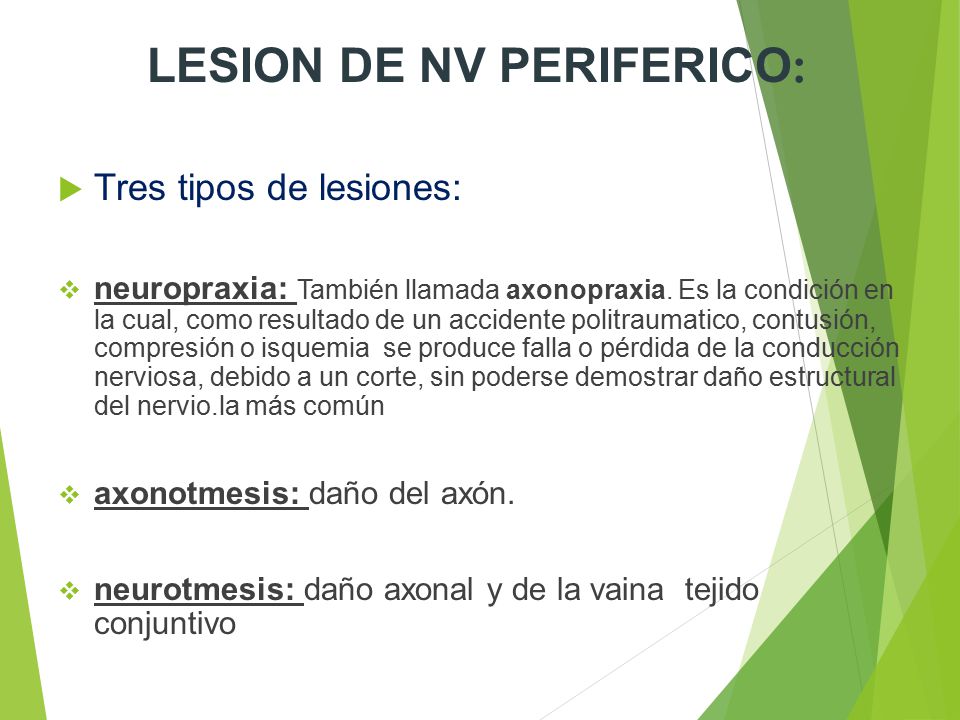 LESION DE NV PERIFERICO:

Tres tipos de lesiones:

neuropraxia: También llamada axonopraxia. Es la condición en la cual, como resultado de un accidente politraumatico, contusión, compresión o isquemia se produce falla o pérdida de la conducción nerviosa, debido a un corte, sin poderse demostrar daño estructural del nervio.la más común

axonotmesis: daño del axón.

neurotmesis: daño axonal y de la vaina tejido conjuntivo